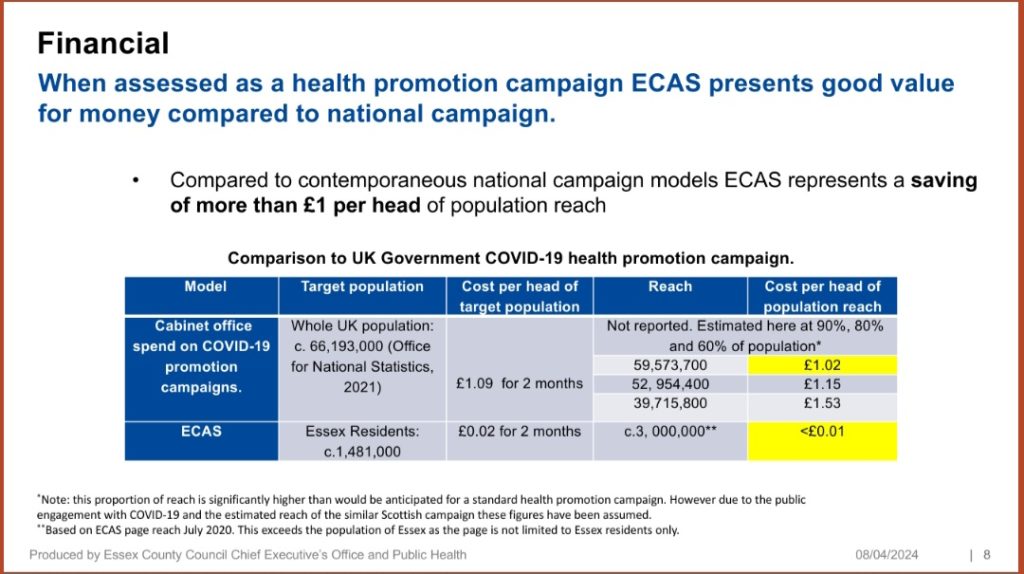 Financial

When assessed as a health promotion campaign ECAS presents good value for money compared to national campaign.

• Compared to contemporaneous national campaign models ECAS represents a **saving of more than £1 per head** of population reach

Comparison to UK Government COVID-19 health promotion campaign.

| Model | Target population | Cost per head of target population | Reach | Cost per head of population reach |
|---|---|---|---|---|
| Cabinet office spend on COVID-19 promotion campaigns. | Whole UK population: c. 66,193,000 (Office for National Statistics, 2021) | £1.09 for 2 months | Not reported. Estimated here at 90%, 80% and 60% of population* | |
| | | | 59,573,700 | £1.02 |
| | | | 52, 954,400 | £1.15 |
| | | | 39,715,800 | £1.53 |
| ECAS | Essex Residents: c.1,481,000 | £0.02 for 2 months | c.3, 000,000** | <£0.01 |

*Note: this proportion of reach is significantly higher than would be anticipated for a standard health promotion campaign. However due to the public engagement with COVID-19 and the estimated reach of the similar Scottish campaign these figures have been assumed.
**Based on ECAS page reach July 2020. This exceeds the population of Essex as the page is not limited to Essex residents only.

Produced by Essex County Council Chief Executive's Office and Public Health 08/04/2024 | 8